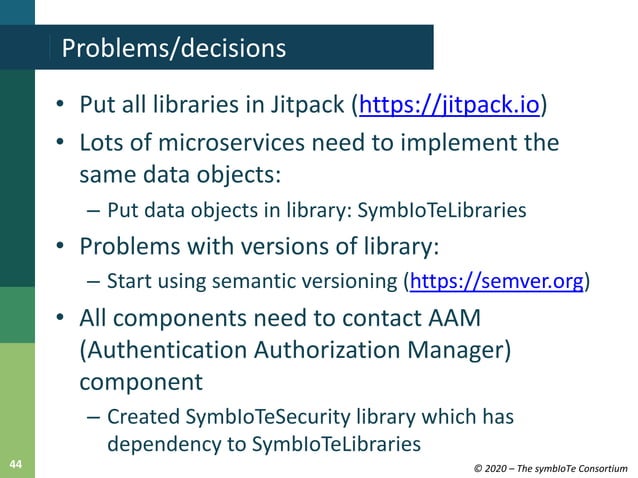 Problems/decisions

• Put all libraries in Jitpack (https://jitpack.io)
• Lots of microservices need to implement the same data objects:
– Put data objects in library: SymbIoTeLibraries
• Problems with versions of library:
– Start using semantic versioning (https://semver.org)
• All components need to contact AAM (Authentication Authorization Manager) component
– Created SymbIoTeSecurity library which has dependency to SymbIoTeLibraries

44

© 2020 – The symbIoTe Consortium